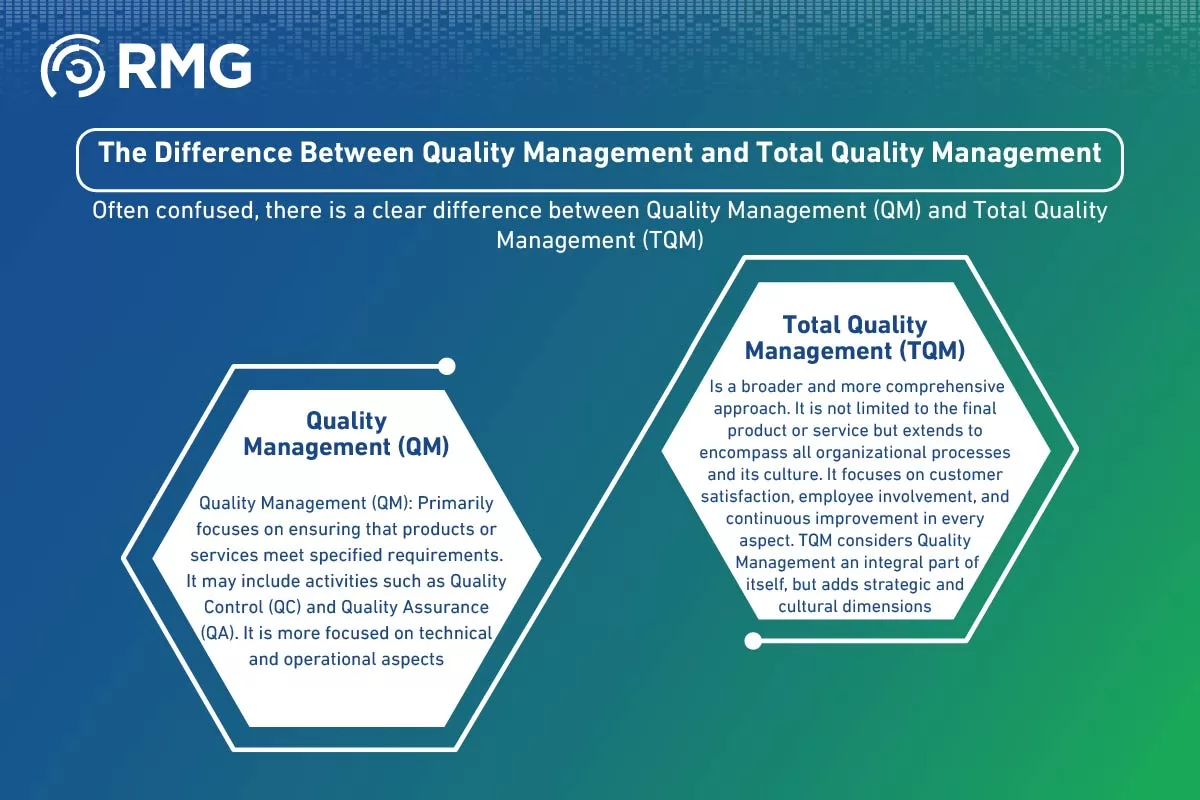 RMG

The Difference Between Quality Management and Total Quality Management

Often confused, there is a clear difference between Quality Management (QM) and Total Quality Management (TQM)

Quality Management (QM)

Quality Management (QM): Primarily focuses on ensuring that products or services meet specified requirements. It may include activities such as Quality Control (QC) and Quality Assurance (QA). It is more focused on technical and operational aspects

Total Quality Management (TQM)

Is a broader and more comprehensive approach. It is not limited to the final product or service but extends to encompass all organizational processes and its culture. It focuses on customer satisfaction, employee involvement, and continuous improvement in every aspect. TQM considers Quality Management an integral part of itself, but adds strategic and cultural dimensions